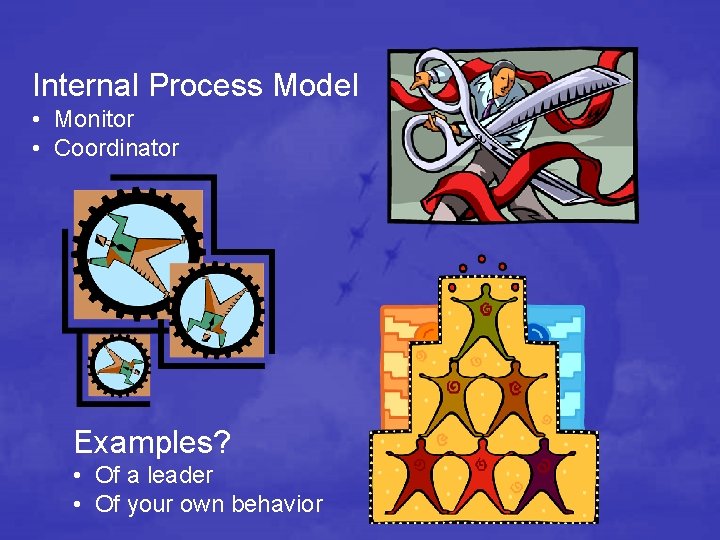 Internal Process Model
• Monitor
• Coordinator

Examples?
• Of a leader
• Of your own behavior